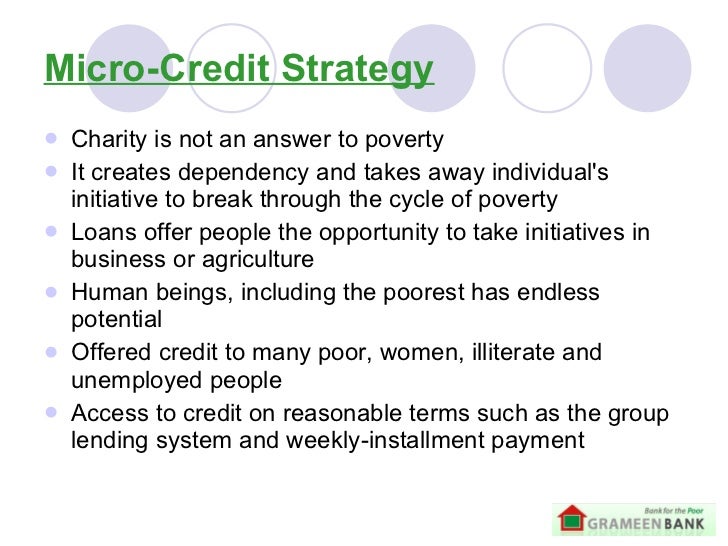 Micro-Credit Strategy

- Charity is not an answer to poverty
- It creates dependency and takes away individual's initiative to break through the cycle of poverty
- Loans offer people the opportunity to take initiatives in business or agriculture
- Human beings, including the poorest has endless potential
- Offered credit to many poor, women, illiterate and unemployed people
- Access to credit on reasonable terms such as the group lending system and weekly-installment payment

Bank for the Poor
GRAMEEN BANK